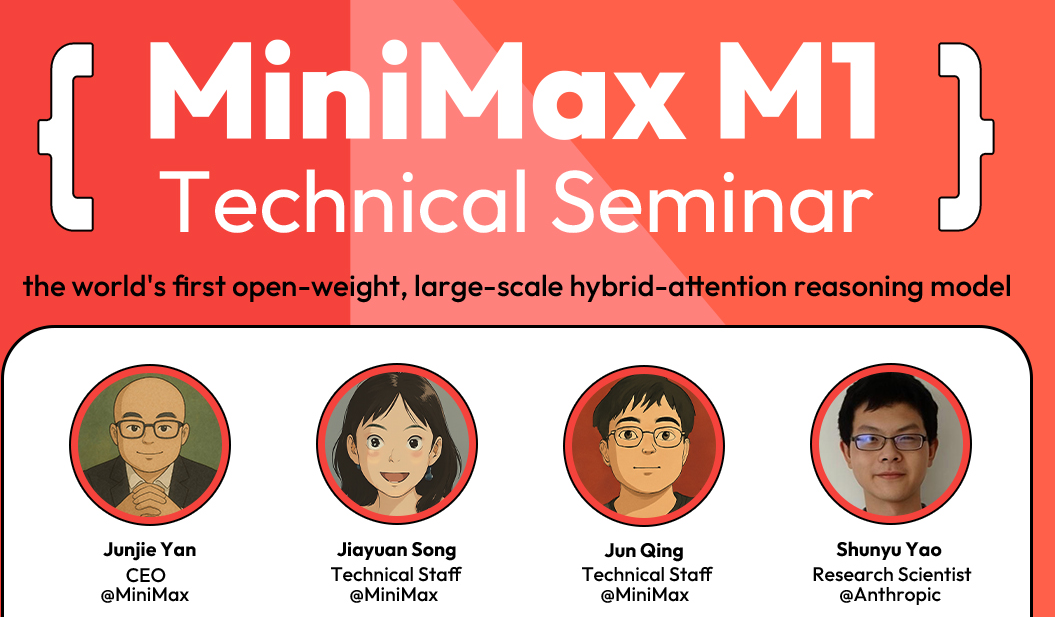 { MiniMax M1 Technical Seminar }

the world's first open-weight, large-scale hybrid-attention reasoning model

Junjie Yan
CEO
@MiniMax

Jiayuan Song
Technical Staff
@MiniMax

Jun Qing
Technical Staff
@MiniMax

Shunyu Yao
Research Scientist
@Anthropic